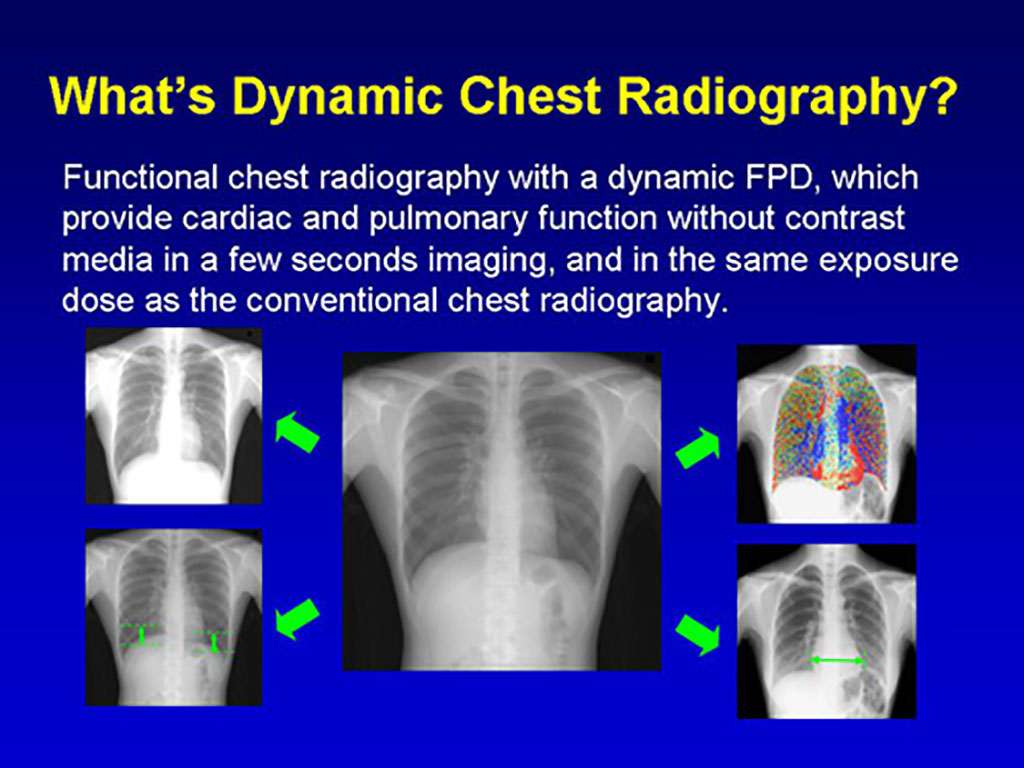 What's Dynamic Chest Radiography?

Functional chest radiography with a dynamic FPD, which provide cardiac and pulmonary function without contrast media in a few seconds imaging, and in the same exposure dose as the conventional chest radiography.